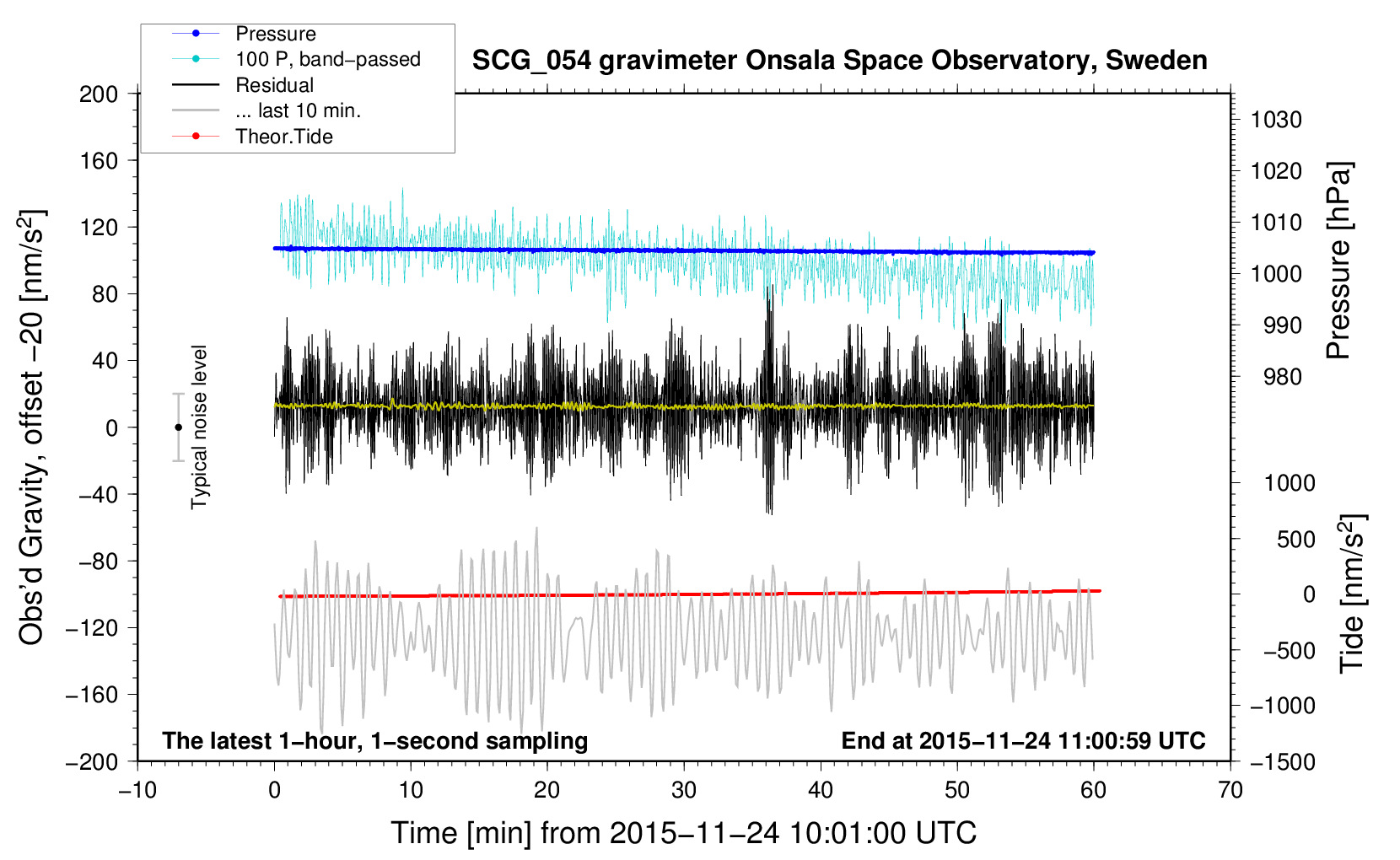 Pressure
100 P, band−passed
Residual
... last 10 min.
Theor.Tide

SCG_054 gravimeter Onsala Space Observatory, Sweden

200
160
120
80
40
0
−40
−80
−120
−160
−200

Obs'd Gravity, offset −20 [nm/s$^2$]

Typical noise level

1030
1020
1010
1000
990
980

Pressure [hPa]

1000
500
0
−500
−1000
−1500

Tide [nm/s$^2$]

The latest 1−hour, 1−second sampling

End at 2015−11−24 11:00:59 UTC

−10
0
10
20
30
40
50
60
70

Time [min] from 2015−11−24 10:01:00 UTC